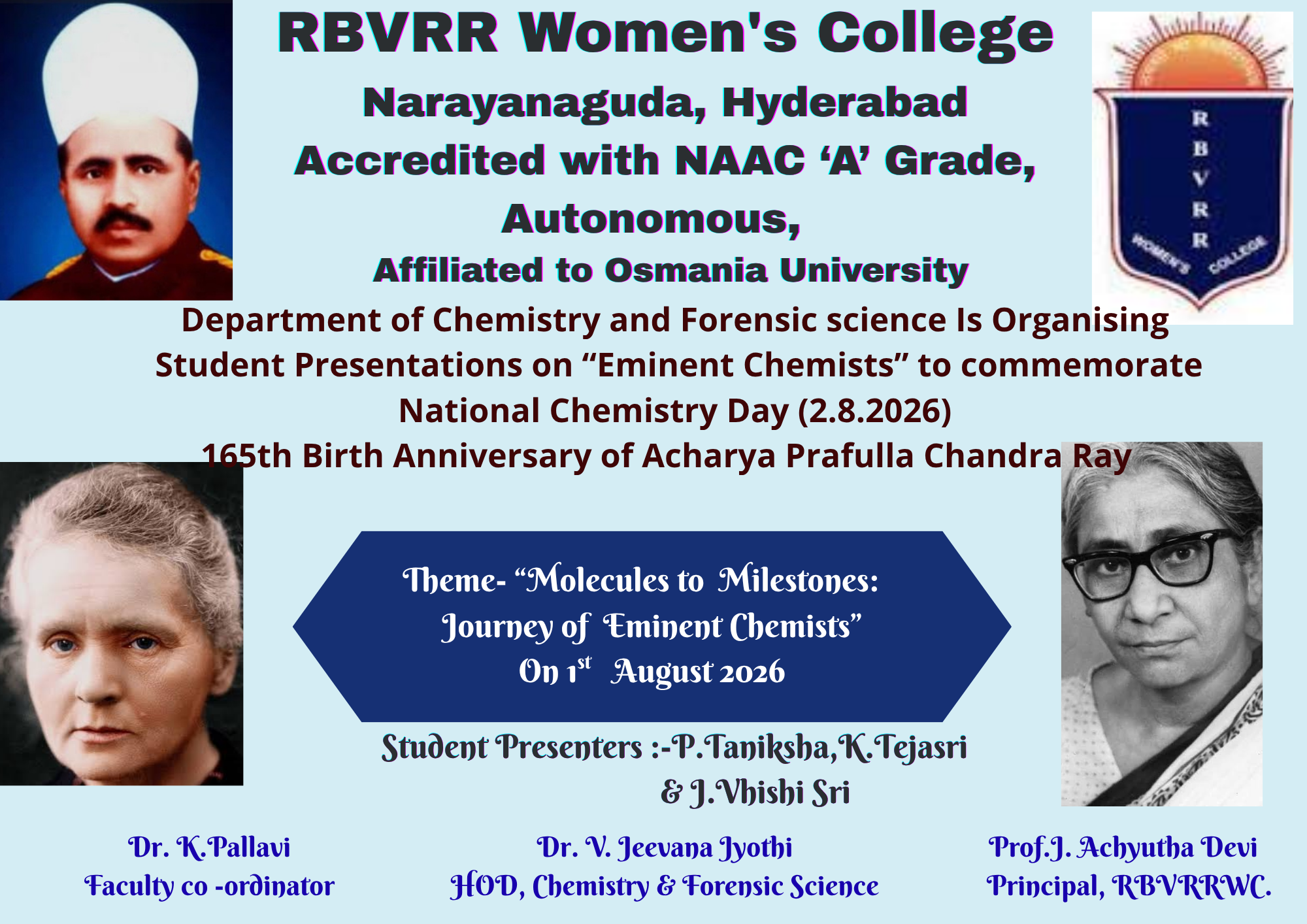 RBVRR Women's College
Narayanaguda, Hyderabad
Accredited with NAAC ‘A’ Grade,
Autonomous,
Affiliated to Osmania University

R B V R R
WOMEN'S COLLEGE

Department of Chemistry and Forensic science Is Organising Student Presentations on “Eminent Chemists” to commemorate National Chemistry Day (2.8.2026)
165th Birth Anniversary of Acharya Prafulla Chandra Ray

Theme- “Molecules to Milestones: Journey of Eminent Chemists”
On 1$^{st}$ August 2026

Student Presenters :-P.Taniksha,K.Tejasri & J.Vhishi Sri

Dr. K.Pallavi
Faculty co -ordinator

Dr. V. Jeevana Jyothi
HOD, Chemistry & Forensic Science

Prof.J. Achyutha Devi
Principal, RBVRRWC.